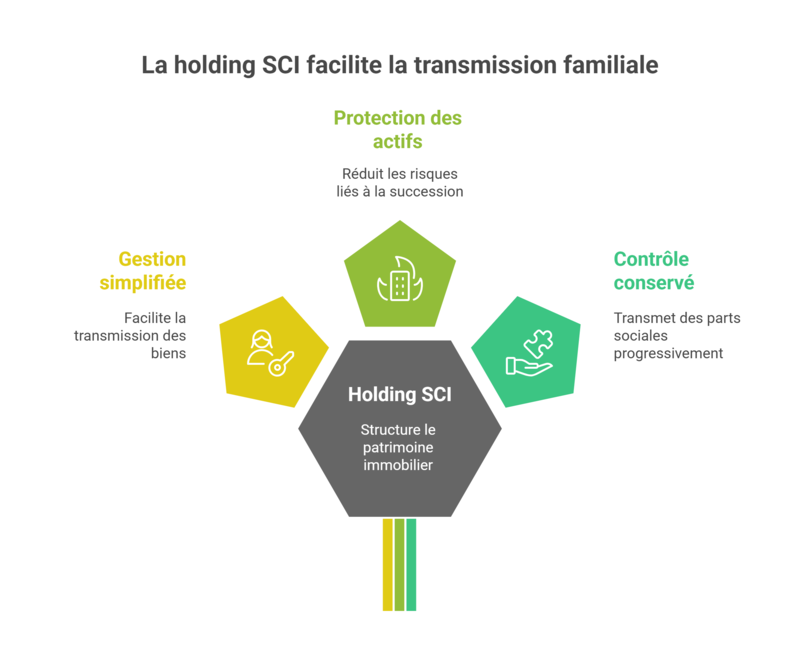 La holding SCI facilite la transmission familiale

Protection des actifs

Réduit les risques liés à la succession

Gestion simplifiée

Facilite la transmission des biens

Contrôle conservé

Transmet des parts sociales progressivement

Holding SCI

Structure le patrimoine immobilier